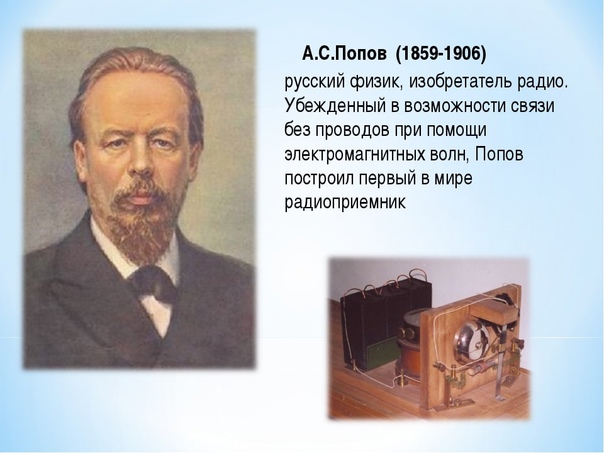 А.С.Попов (1859-1906)

русский физик, изобретатель радио. Убежденный в возможности связи без проводов при помощи электромагнитных волн, Попов построил первый в мире радиоприемник